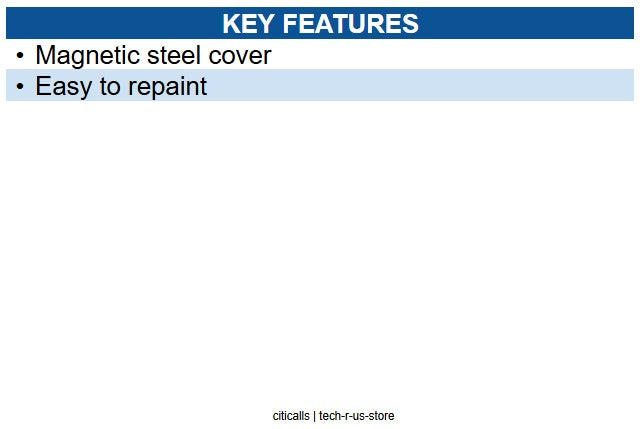 KEY FEATURES

• Magnetic steel cover
• Easy to repaint

citicalls | tech-r-us-store